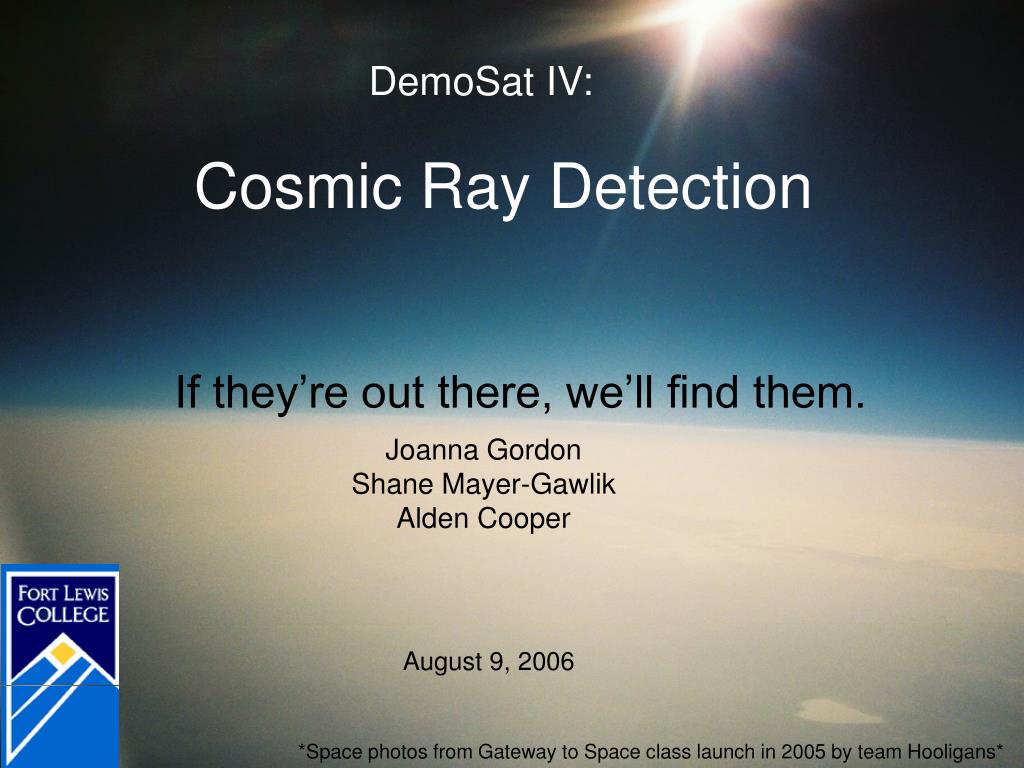 DemoSat IV:

Cosmic Ray Detection

If they're out there, we'll find them.

Joanna Gordon
Shane Mayer-Gawlik
Alden Cooper

FORT LEWIS COLLEGE

August 9, 2006

*Space photos from Gateway to Space class launch in 2005 by team Hooligans*